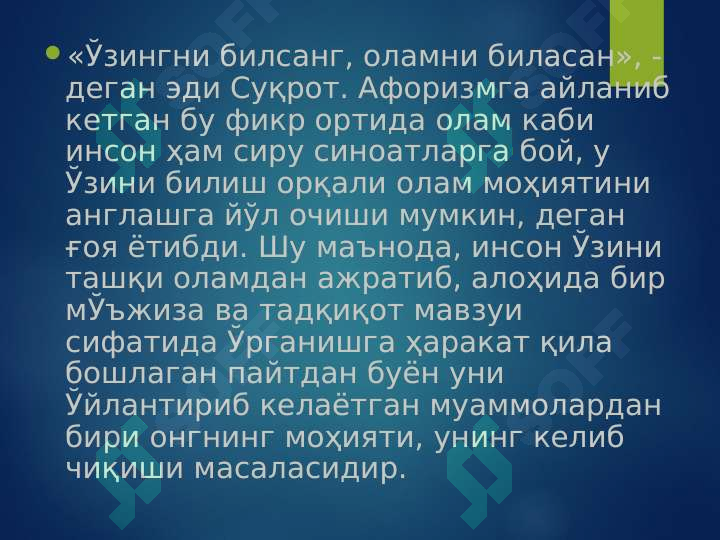 «Ўзингни билсанг, оламни биласан», - деган эди Суқрот. Афоризмга айланиб кетган бу фикр ортида олам каби инсон ҳам сиру синоатларга бой, у Ўзини билиш орқали олам моҳиятини англашга йўл очиши мумкин, деган ғоя ётибди. Шу маънода, инсон Ўзини ташқи оламдан ажратиб, алоҳида бир мЎъжиза ва тадқиқот мавзуи сифатида Ўрганишга ҳаракат қила бошлаган пайтдан буён уни Ўйлантириб келаётган муаммолардан бири онгнинг моҳияти, унинг келиб чиқиши масаласидир.